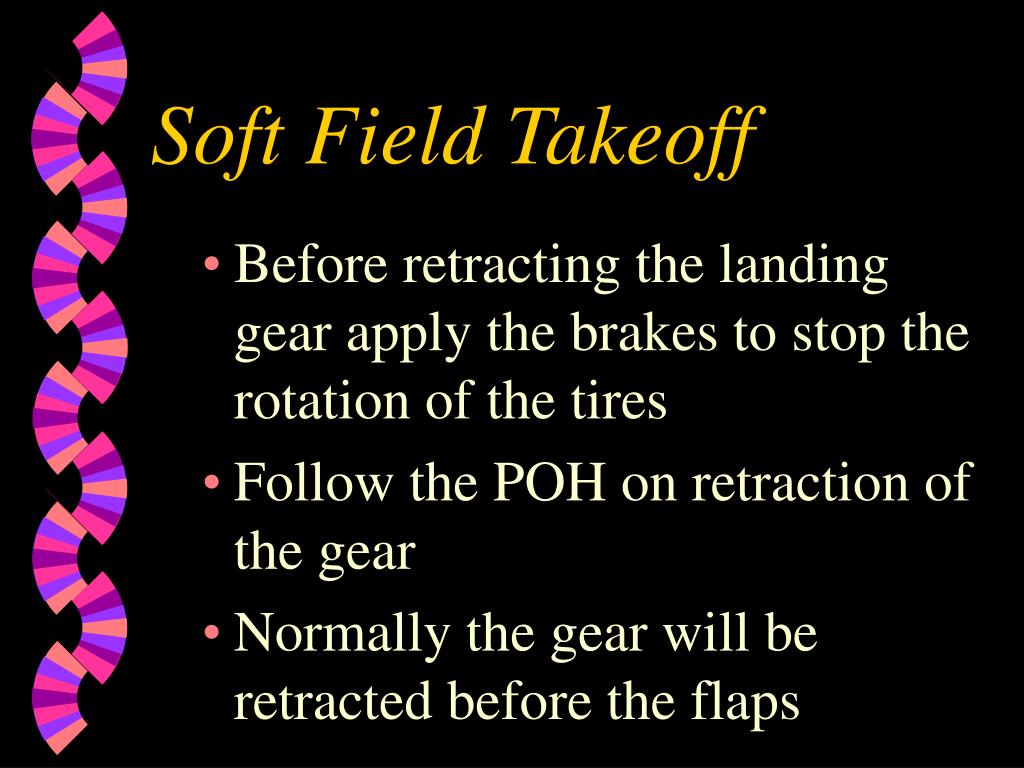 Soft Field Takeoff

• Before retracting the landing gear apply the brakes to stop the rotation of the tires

• Follow the POH on retraction of the gear

• Normally the gear will be retracted before the flaps